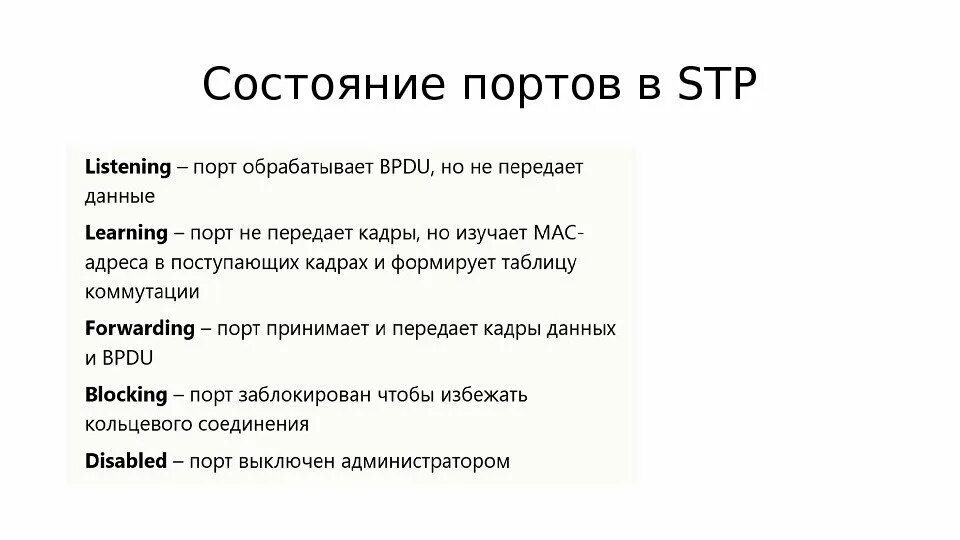 Состояние портов в STP

Listening – порт обрабатывает BPDU, но не передает данные

Learning – порт не передает кадры, но изучает MAC-адреса в поступающих кадрах и формирует таблицу коммутации

Forwarding – порт принимает и передает кадры данных и BPDU

Blocking – порт заблокирован чтобы избежать кольцевого соединения

Disabled – порт выключен администратором